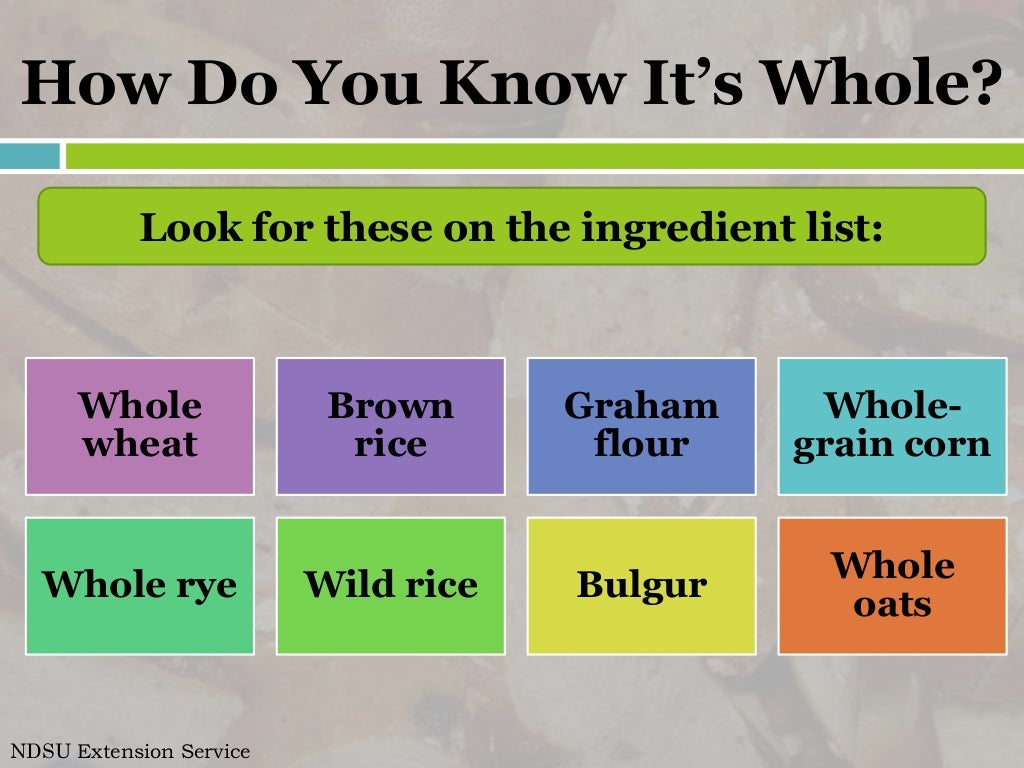 How Do You Know It's Whole?

Look for these on the ingredient list:

Whole wheat

Brown rice

Graham flour

Whole-grain corn

Whole rye

Wild rice

Bulgur

Whole oats

NDSU Extension Service